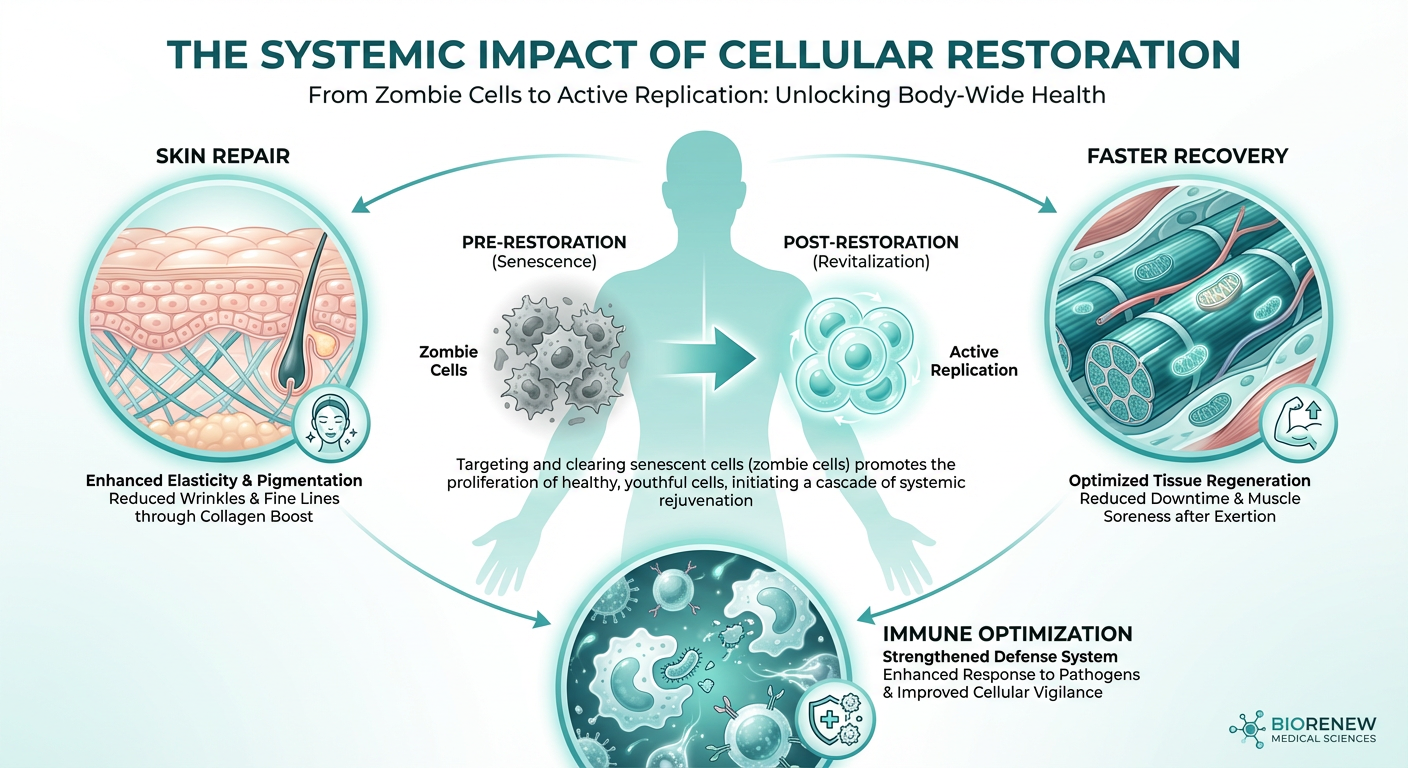 THE SYSTEMIC IMPACT OF CELLULAR RESTORATION
From Zombie Cells to Active Replication: Unlocking Body-Wide Health

SKIN REPAIR

Enhanced Elasticity & Pigmentation
Reduced Wrinkles & Fine Lines through Collagen Boost

PRE-RESTORATION
(Senescence)

Zombie Cells

POST-RESTORATION
(Revitalization)

Active Replication

Targeting and clearing senescent cells (zombie cells) promotes the proliferation of healthy, youthful cells, initiating a cascade of systemic rejuvenation

FASTER RECOVERY

Optimized Tissue Regeneration
Reduced Downtime & Muscle Soreness after Exertion

IMMUNE OPTIMIZATION
Strengthened Defense System
Enhanced Response to Pathogens & Improved Cellular Vigilance

BIORENEW
MEDICAL SCIENCES